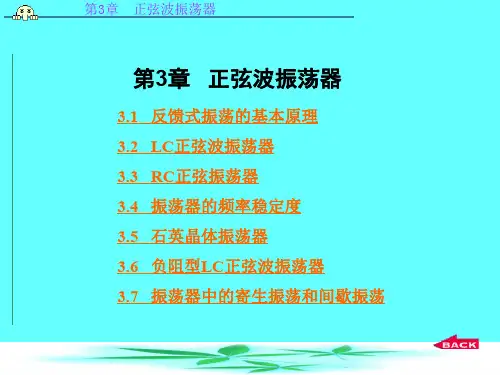 第3章　正弦波振荡器

第3章　正弦波振荡器

3.1　反馈式振荡的基本原理

3.2　LC正弦波振荡器

3.3　RC正弦振荡器

3.4　振荡器的频率稳定度

3.5　石英晶体振荡器

3.6　负阻型LC正弦波振荡器

3.7　振荡器中的寄生振荡和间歇振荡

BACK